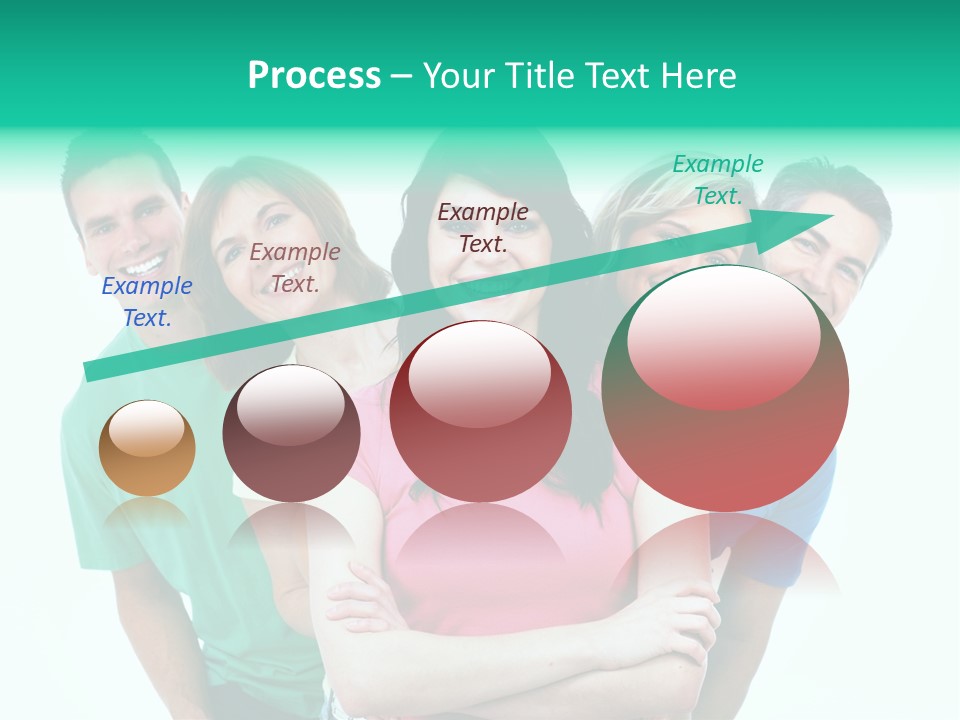 Process – Your Title Text Here

Example Text.

Example Text.

Example Text.

Example Text.